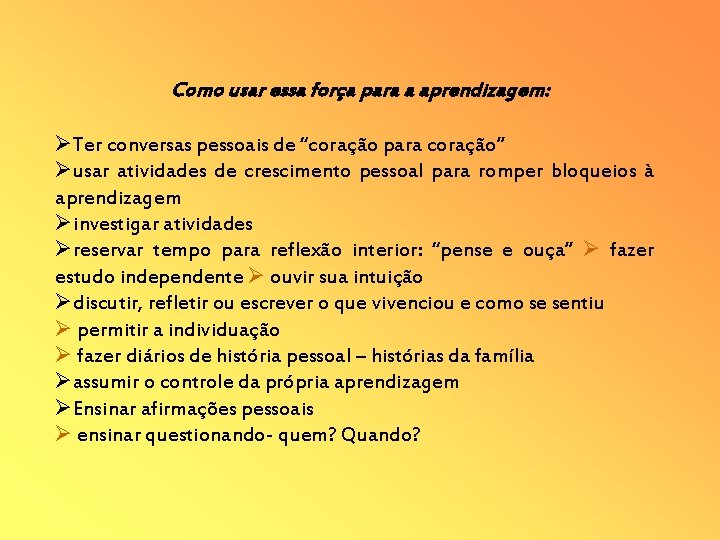 Como usar essa força para a aprendizagem:

➢Ter conversas pessoais de “coração para coração”
➢usar atividades de crescimento pessoal para romper bloqueios à aprendizagem
➢investigar atividades
➢reservar tempo para reflexão interior: “pense e ouça” ➢ fazer estudo independente ➢ ouvir sua intuição
➢discutir, refletir ou escrever o que vivenciou e como se sentiu
➢ permitir a individuação
➢ fazer diários de história pessoal – histórias da família
➢assumir o controle da própria aprendizagem
➢Ensinar afirmações pessoais
➢ ensinar questionando- quem? Quando?